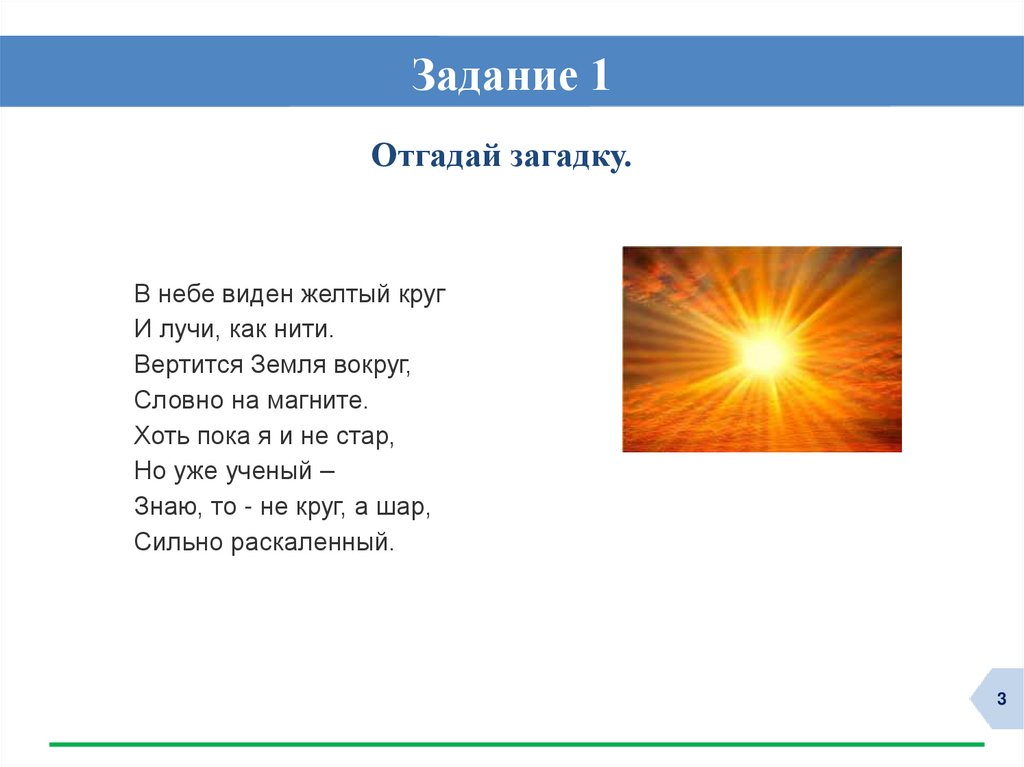 Задание 1

Отгадай загадку.

В небе виден желтый круг
И лучи, как нити.
Вертится Земля вокруг,
Словно на магните.
Хоть пока я и не стар,
Но уже ученый –
Знаю, то - не круг, а шар,
Сильно раскаленный.

3